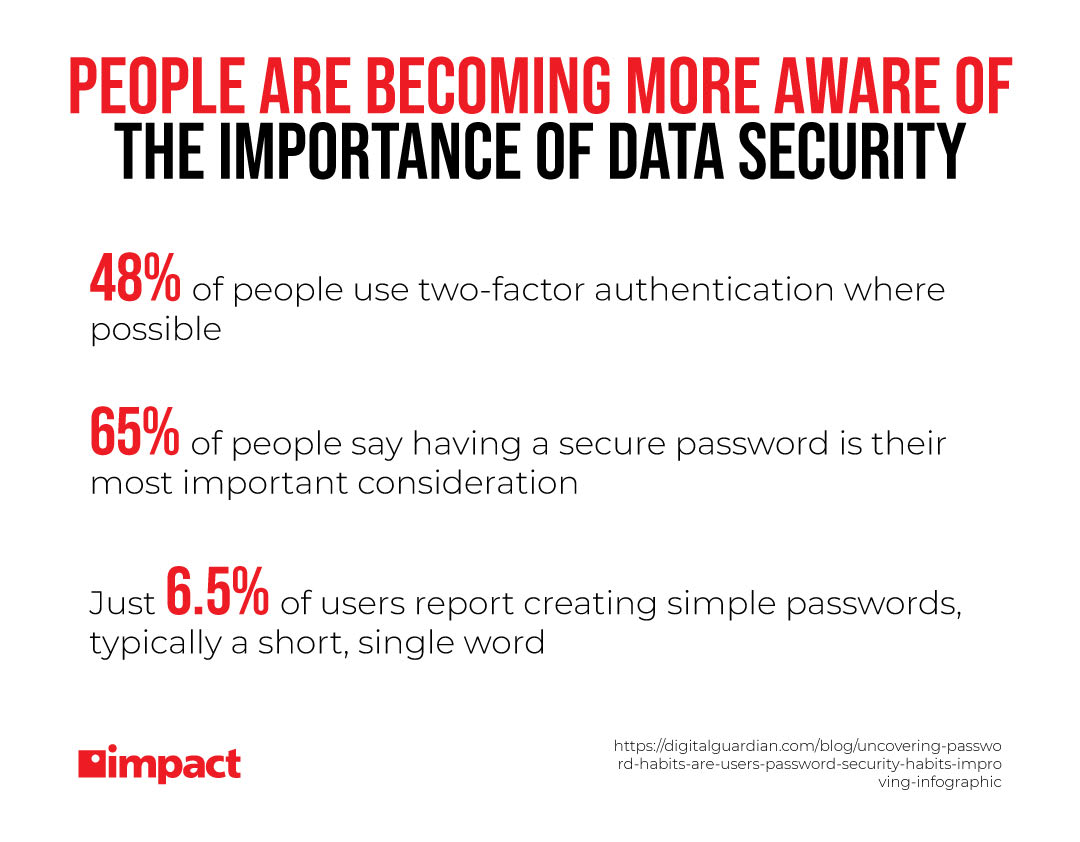 PEOPLE ARE BECOMING MORE AWARE OF THE IMPORTANCE OF DATA SECURITY

48% of people use two-factor authentication where possible

65% of people say having a secure password is their most important consideration

Just 6.5% of users report creating simple passwords, typically a short, single word

impact

https://digitalguardian.com/blog/uncovering-password-habits-are-users-password-security-habits-improving-infographic